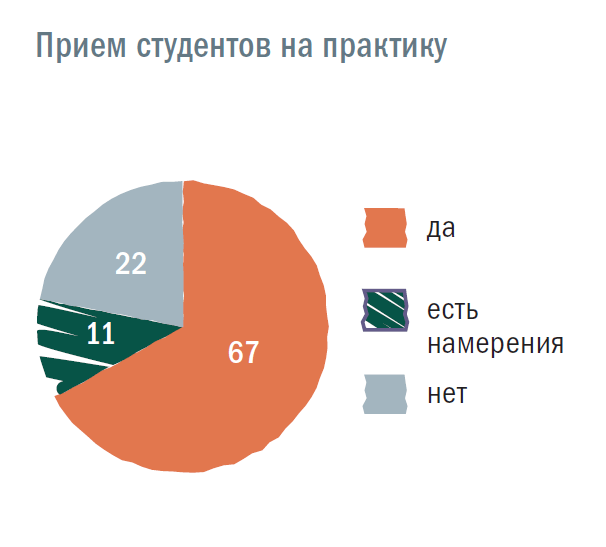 Прием студентов на практику

22

11

67

да

есть намерения

нет